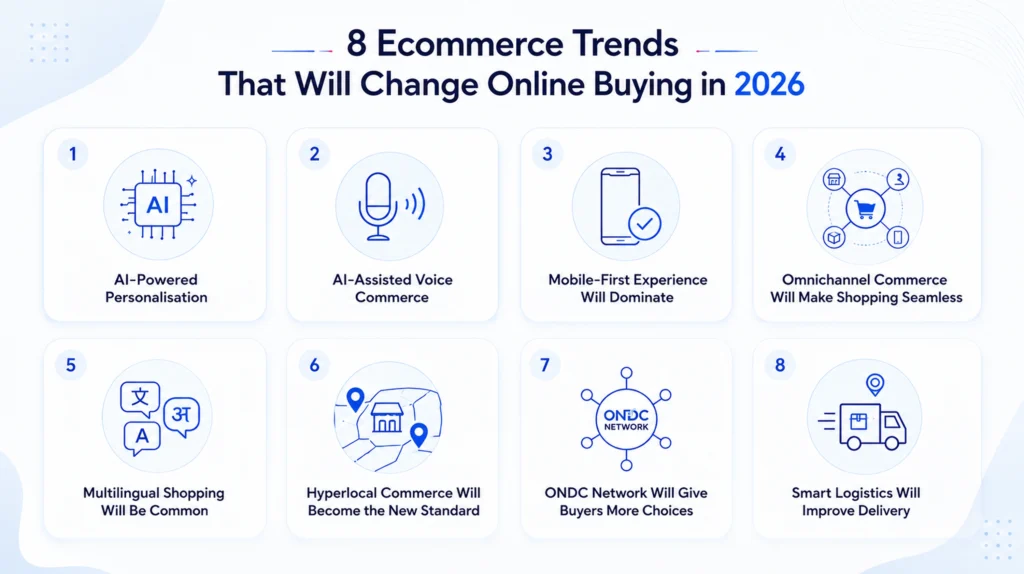 8 Ecommerce Trends That Will Change Online Buying in 2026

1
AI
AI-Powered Personalisation

2
AI-Assisted Voice Commerce

3
Mobile-First Experience Will Dominate

4
Omnichannel Commerce Will Make Shopping Seamless

5
文
अ
A
Multilingual Shopping Will Be Common

6
Hyperlocal Commerce Will Become the New Standard

7
ONDC NETWORK
ONDC Network Will Give Buyers More Choices

8
Smart Logistics Will Improve Delivery